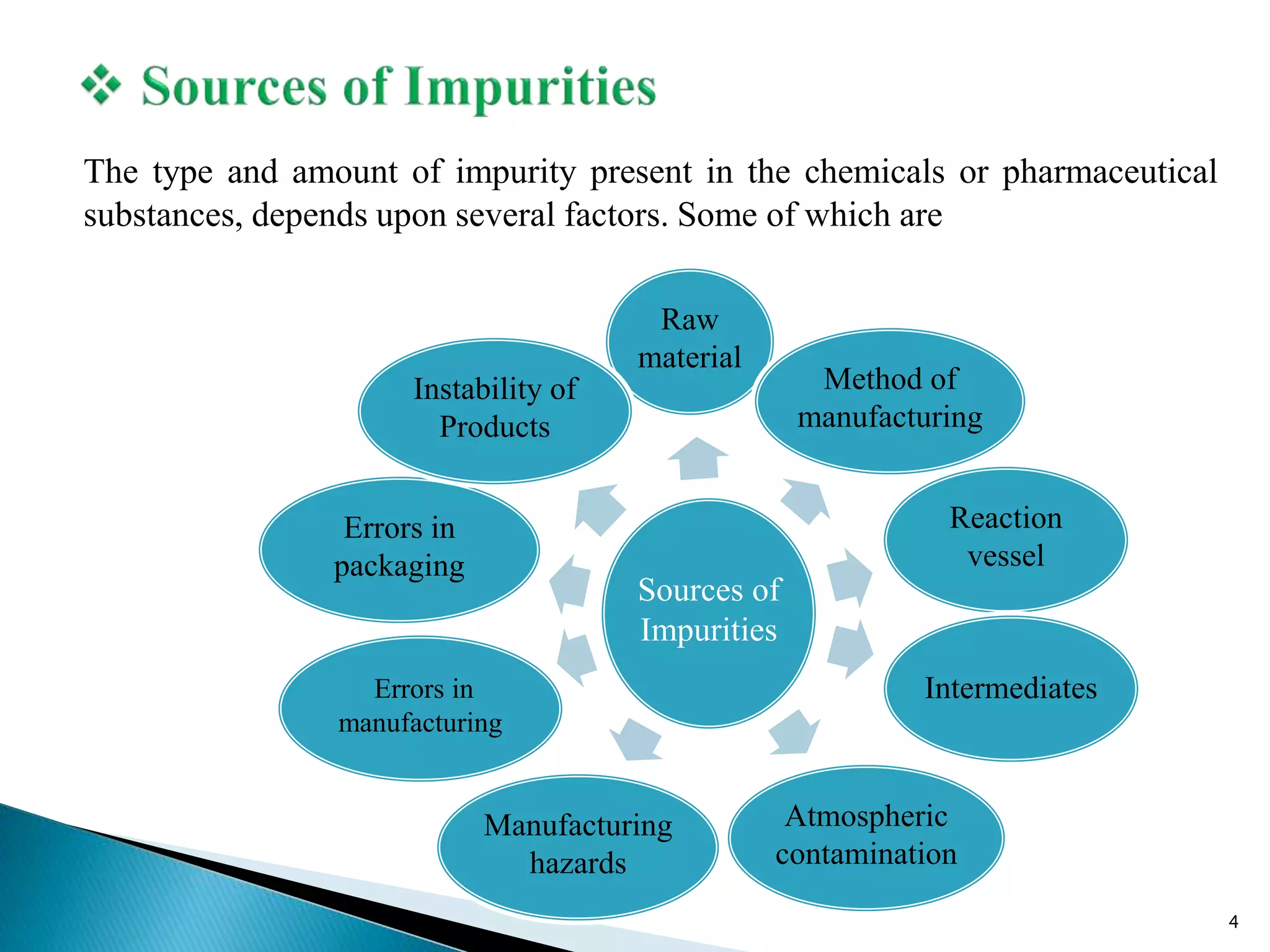 ❖ Sources of Impurities

The type and amount of impurity present in the chemicals or pharmaceutical substances, depends upon several factors. Some of which are

Sources of Impurities

Raw material

Method of manufacturing

Reaction vessel

Intermediates

Atmospheric contamination

Manufacturing hazards

Errors in manufacturing

Errors in packaging

Instability of Products

4